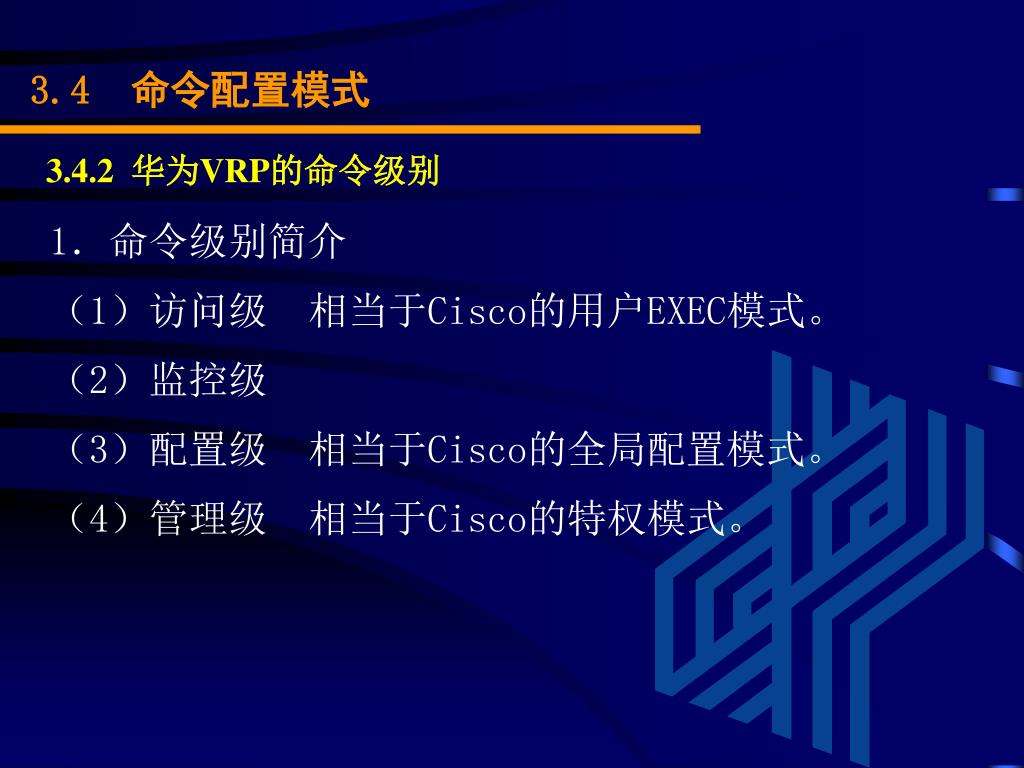 3.4 命令配置模式

3.4.2 华为VRP的命令级别

1. 命令级别简介

（1）访问级 相当于Cisco的用户EXEC模式。

（2）监控级

（3）配置级 相当于Cisco的全局配置模式。

（4）管理级 相当于Cisco的特权模式。